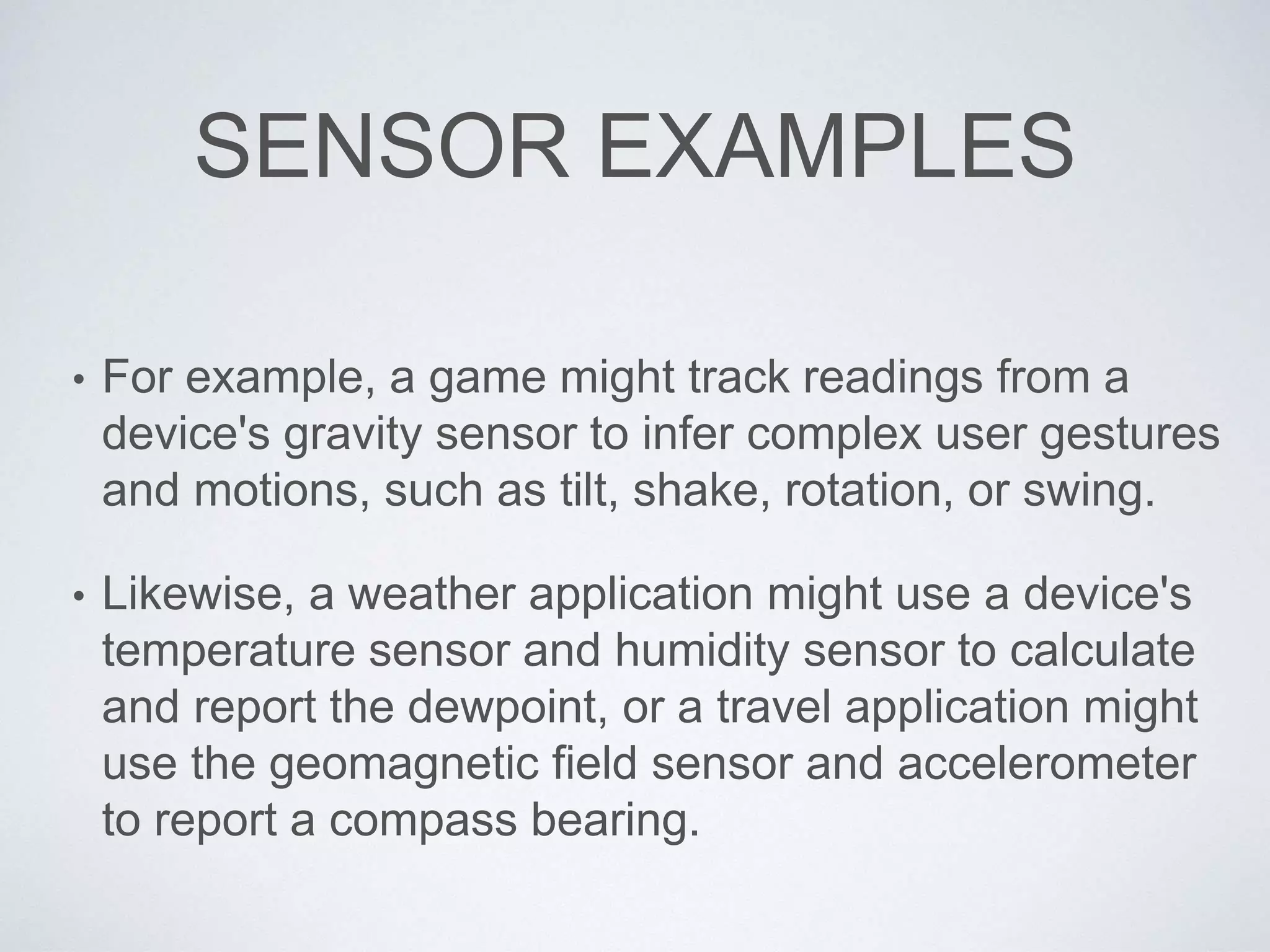 SENSOR EXAMPLES

• For example, a game might track readings from a device's gravity sensor to infer complex user gestures and motions, such as tilt, shake, rotation, or swing.

• Likewise, a weather application might use a device's temperature sensor and humidity sensor to calculate and report the dewpoint, or a travel application might use the geomagnetic field sensor and accelerometer to report a compass bearing.